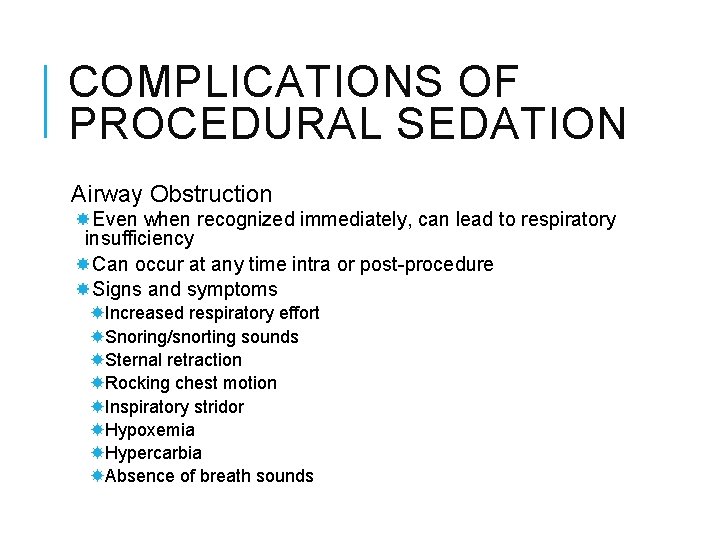 COMPLICATIONS OF PROCEDURAL SEDATION

Airway Obstruction

Even when recognized immediately, can lead to respiratory insufficiency

Can occur at any time intra or post-procedure

Signs and symptoms

Increased respiratory effort

Snoring/snorting sounds

Sternal retraction

Rocking chest motion

Inspiratory stridor

Hypoxemia

Hypercarbia

Absence of breath sounds